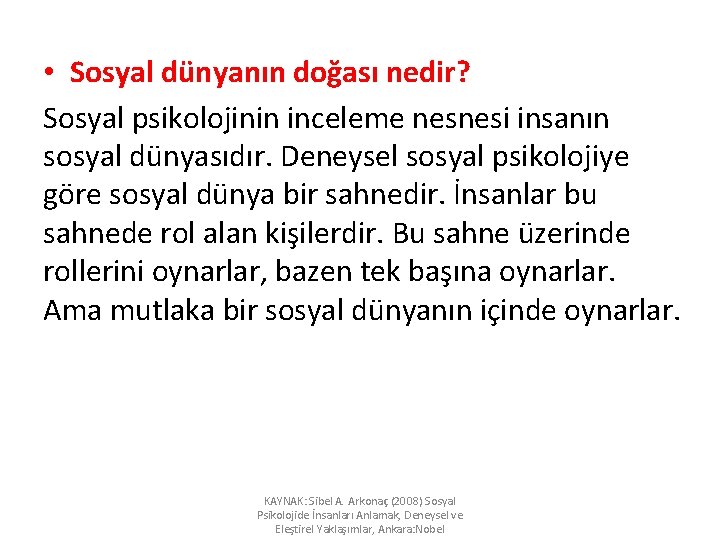 • Sosyal dünyanın doğası nedir?

Sosyal psikolojinin inceleme nesnesi insanın sosyal dünyasıdır. Deneysel sosyal psikolojiye göre sosyal dünya bir sahnedir. İnsanlar bu sahnede rol alan kişilerdir. Bu sahne üzerinde rollerini oynarlar, bazen tek başına oynarlar. Ama mutlaka bir sosyal dünyanın içinde oynarlar.

KAYNAK: Sibel A. Arkonaç (2008) Sosyal Psikolojide İnsanları Anlamak, Deneysel ve Eleştirel Yaklaşımlar, Ankara:Nobel